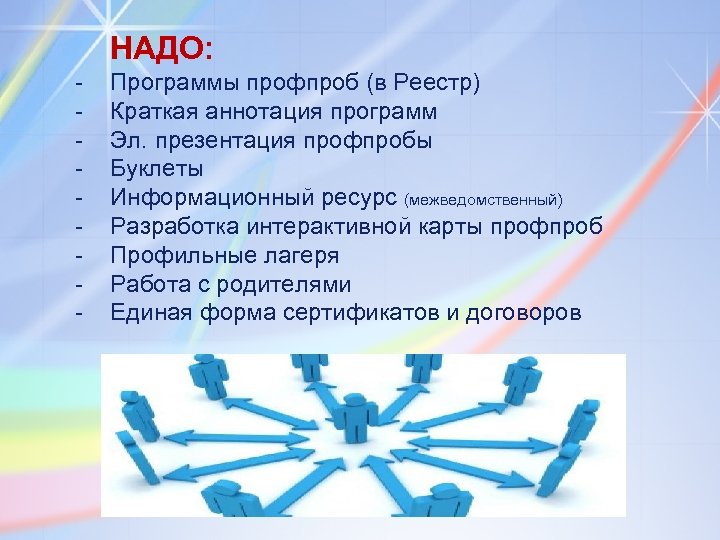 НАДО:
- Программы профпроб (в Реестр)
- Краткая аннотация программ
- Эл. презентация профпробы
- Буклеты
- Информационный ресурс (межведомственный)
- Разработка интерактивной карты профпроб
- Профильные лагеря
- Работа с родителями
- Единая форма сертификатов и договоров